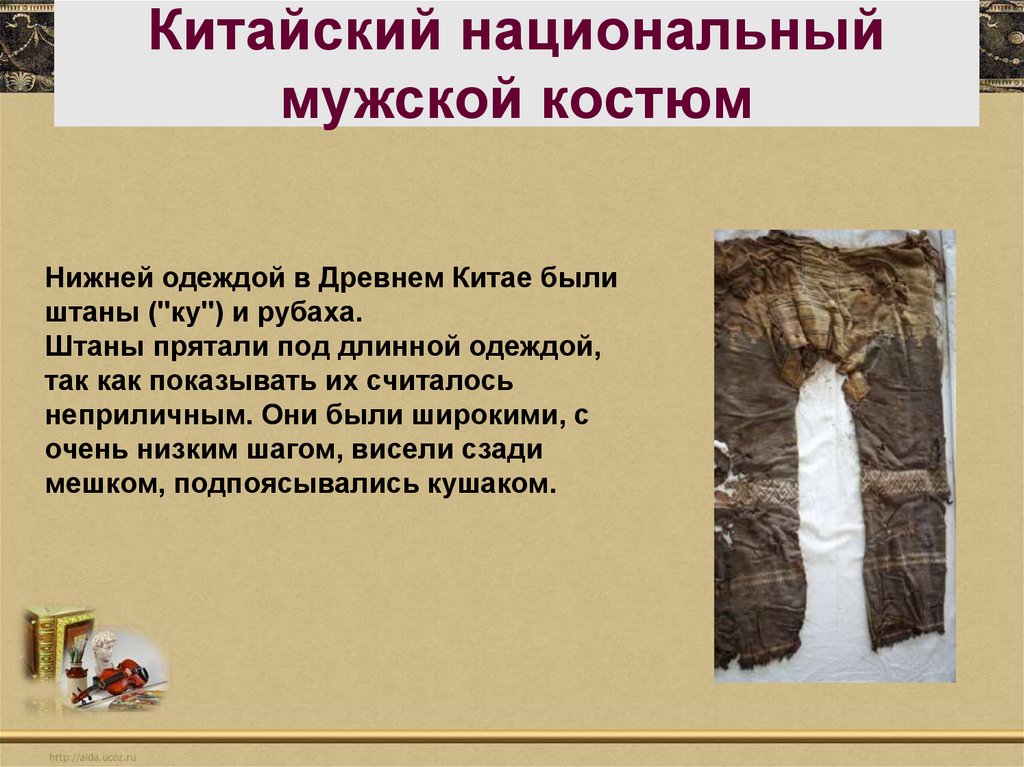 Китайский национальный мужской костюм

Нижней одеждой в Древнем Китае были штаны ("ку") и рубаха.
Штаны прятали под длинной одеждой, так как показывать их считалось неприличным. Они были широкими, с очень низким шагом, висели сзади мешком, подпоясывались кушаком.

http://aida.ucoz.ru